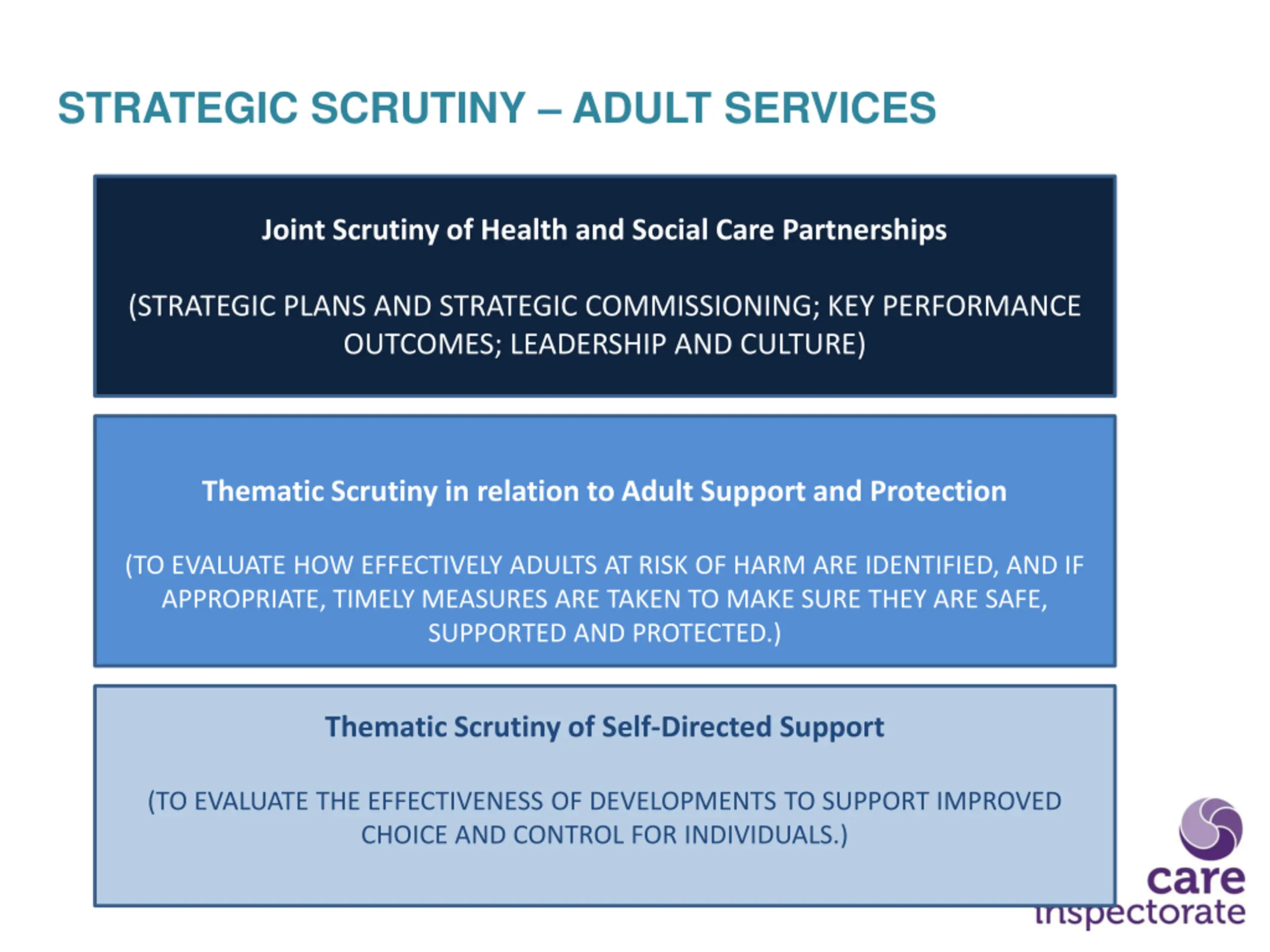 STRATEGIC SCRUTINY – ADULT SERVICES

Joint Scrutiny of Health and Social Care Partnerships

(STRATEGIC PLANS AND STRATEGIC COMMISSIONING; KEY PERFORMANCE OUTCOMES; LEADERSHIP AND CULTURE)

Thematic Scrutiny in relation to Adult Support and Protection

(TO EVALUATE HOW EFFECTIVELY ADULTS AT RISK OF HARM ARE IDENTIFIED, AND IF APPROPRIATE, TIMELY MEASURES ARE TAKEN TO MAKE SURE THEY ARE SAFE, SUPPORTED AND PROTECTED.)

Thematic Scrutiny of Self-Directed Support

(TO EVALUATE THE EFFECTIVENESS OF DEVELOPMENTS TO SUPPORT IMPROVED CHOICE AND CONTROL FOR INDIVIDUALS.)

care inspectorate